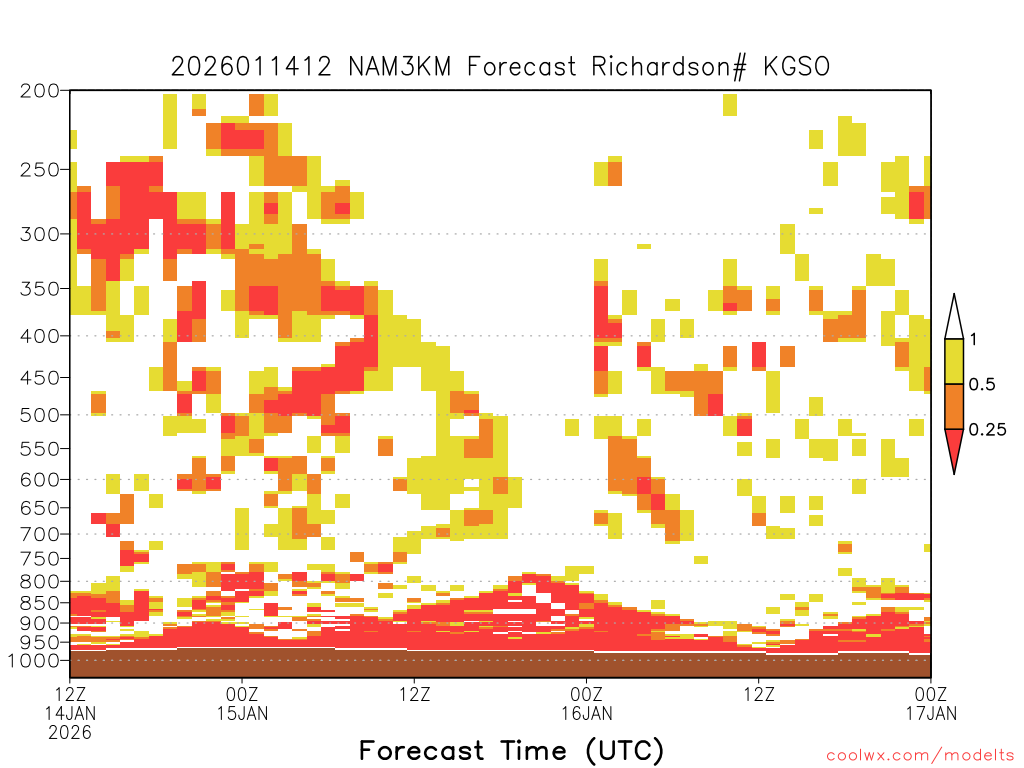 2026011412 NAM3KM Forecast Richardson# KGSO

200
250
300
350
400
450
500
550
600
650
700
750
800
850
900
950
1000

1
0.5
0.25

12Z
14JAN
2026

00Z
15JAN

12Z

00Z
16JAN

12Z

00Z
17JAN

Forecast Time (UTC)

coolwx.com/modelts